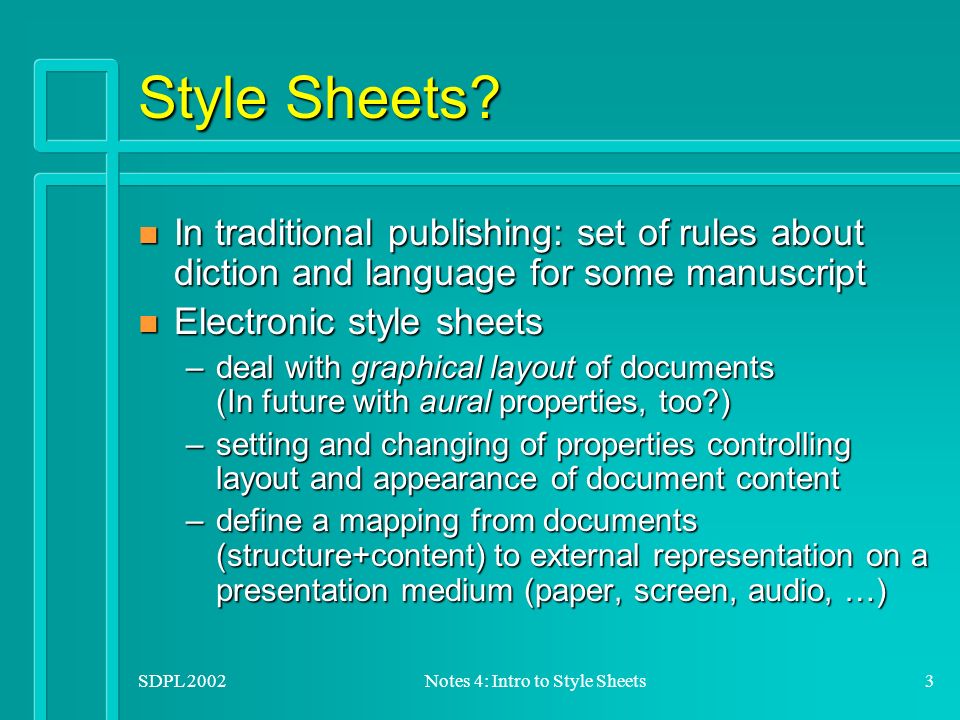 Style Sheets?

- In traditional publishing: set of rules about diction and language for some manuscript
- Electronic style sheets
  – deal with graphical layout of documents (In future with aural properties, too?)
  – setting and changing of properties controlling layout and appearance of document content
  – define a mapping from documents (structure+content) to external representation on a presentation medium (paper, screen, audio, …)

SDPL 2002

Notes 4: Intro to Style Sheets

3